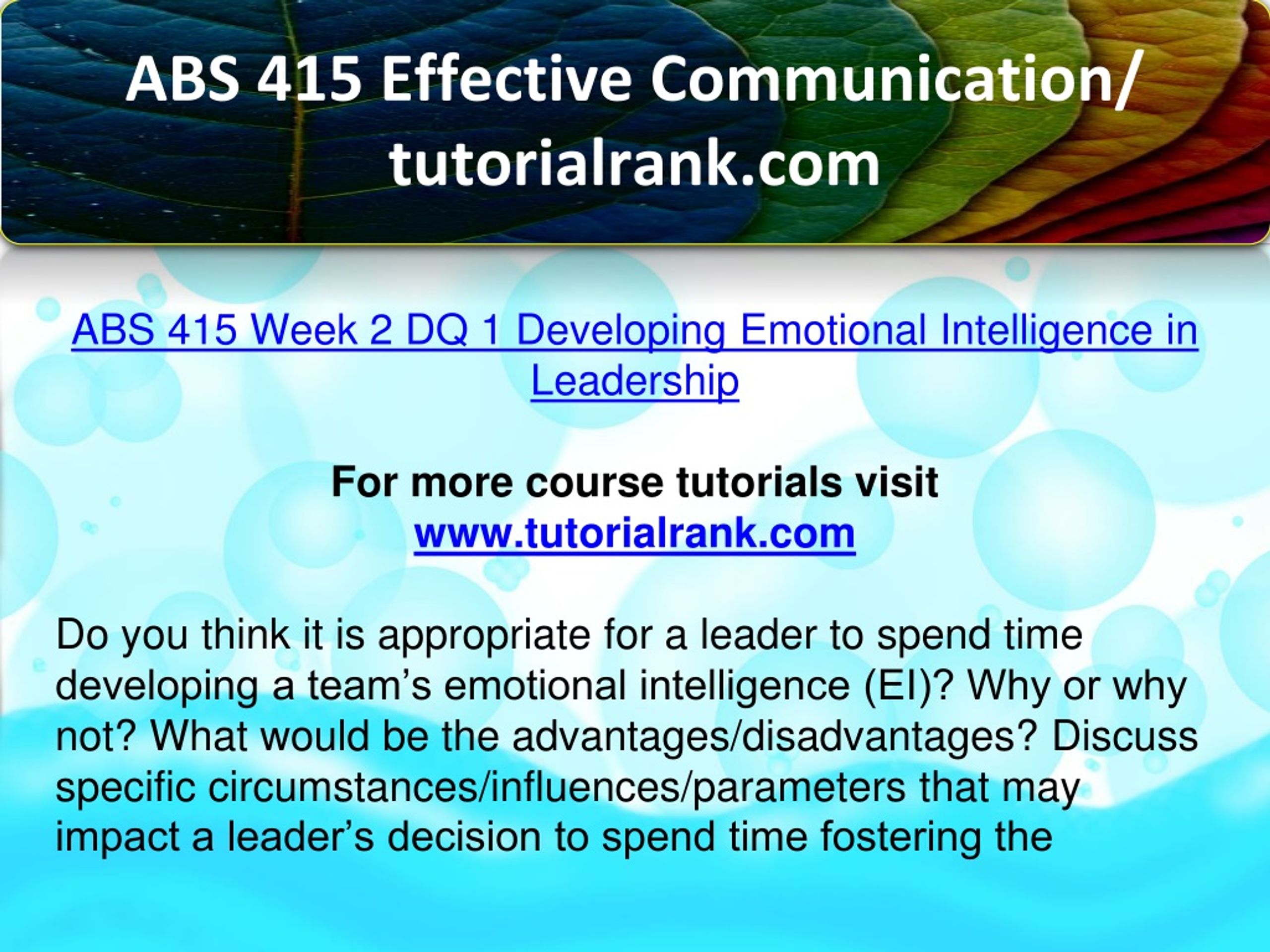 ABS 415 Effective Communication/ tutorialrank.com

ABS 415 Week 2 DQ 1 Developing Emotional Intelligence in Leadership

For more course tutorials visit
www.tutorialrank.com

Do you think it is appropriate for a leader to spend time developing a team’s emotional intelligence (EI)? Why or why not? What would be the advantages/disadvantages? Discuss specific circumstances/influences/parameters that may impact a leader’s decision to spend time fostering the